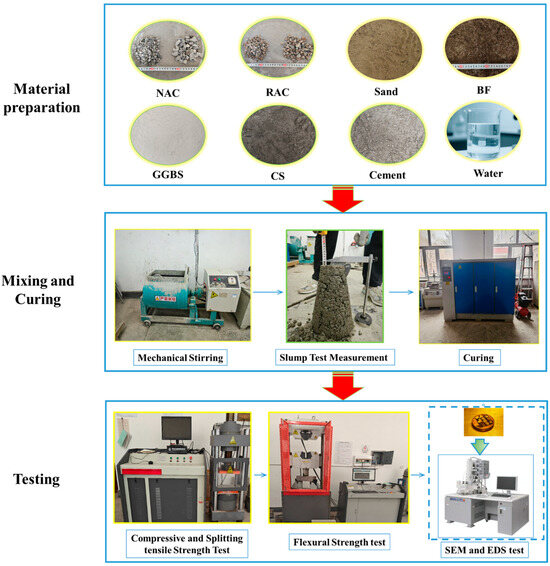 Material preparation

NAC

RAC

Sand

BF

GGBS

CS

Cement

Water

Mixing and Curing

Mechanical Stirring

Slump Test Measurement

Curing

Testing

Compressive and Splitting tensile Strength Test

Flexural Strength test

SEM and EDS test